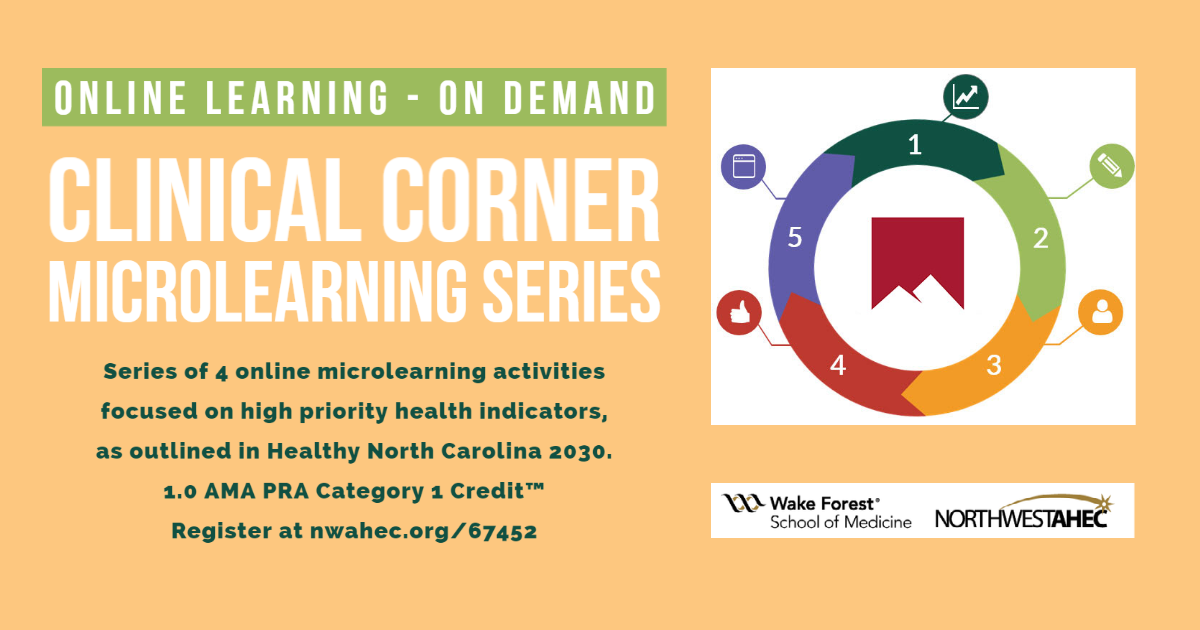 ONLINE LEARNING - ON DEMAND

CLINICAL CORNER MICROLEARNING SERIES

Series of 4 online microlearning activities focused on high priority health indicators, as outlined in Healthy North Carolina 2030.
1.0 AMA PRA Category 1 Credit™
Register at nwahec.org/67452

1
2
3
4
5

Wake Forest® School of Medicine

NORTHWESTAHEC